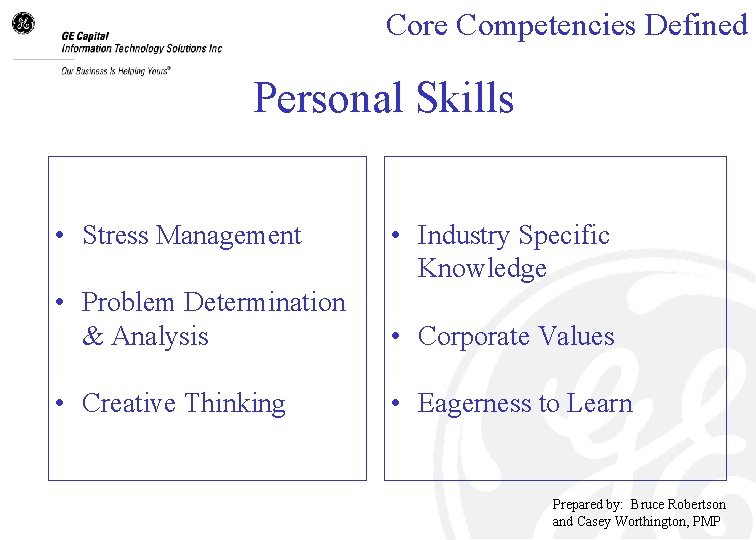 GE Capital
Information Technology Solutions Inc

Our Business Is Helping Yours®

Core Competencies Defined

Personal Skills

• Stress Management

• Problem Determination & Analysis

• Creative Thinking

• Industry Specific Knowledge

• Corporate Values

• Eagerness to Learn

Prepared by: Bruce Robertson and Casey Worthington, PMP